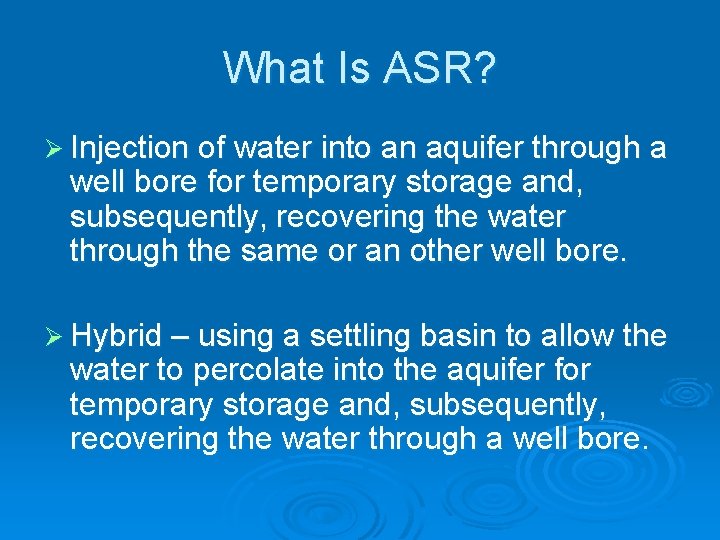 What Is ASR?

➢ Injection of water into an aquifer through a well bore for temporary storage and, subsequently, recovering the water through the same or an other well bore.

➢ Hybrid – using a settling basin to allow the water to percolate into the aquifer for temporary storage and, subsequently, recovering the water through a well bore.